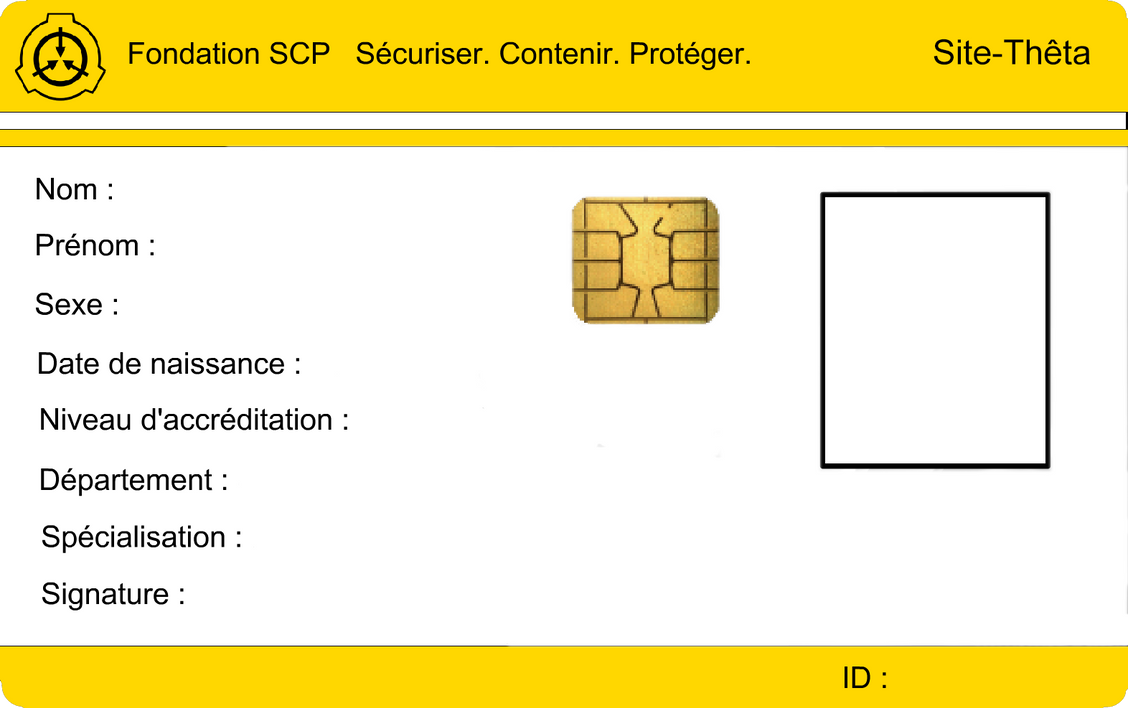 Fondation SCP Sécuriser. Contenir. Protéger.

Site-Thêta

Nom :

Prénom :

Sexe :

Date de naissance :

Niveau d'accréditation :

Département :

Spécialisation :

Signature :

ID :